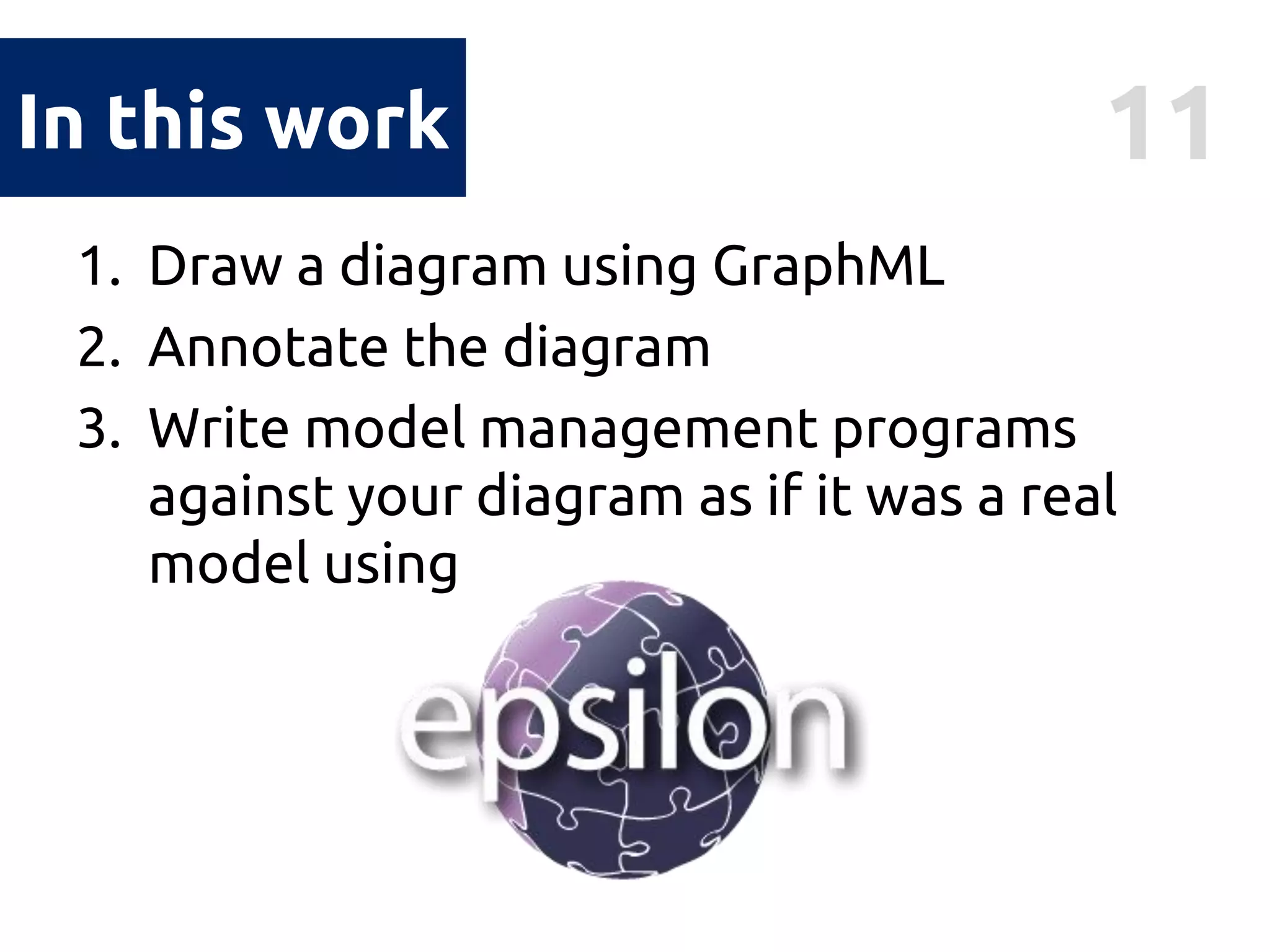 In this work

11

1. Draw a diagram using GraphML
2. Annotate the diagram
3. Write model management programs against your diagram as if it was a real model using

epsilon